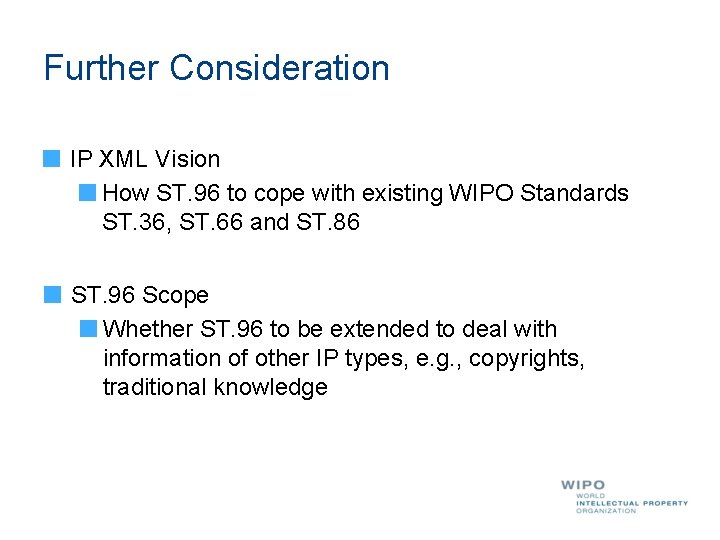 Further Consideration

IP XML Vision

How ST.96 to cope with existing WIPO Standards ST.36, ST.66 and ST.86

ST.96 Scope

Whether ST.96 to be extended to deal with information of other IP types, e.g., copyrights, traditional knowledge

WIPO
WORLD
INTELLECTUAL PROPERTY
ORGANIZATION